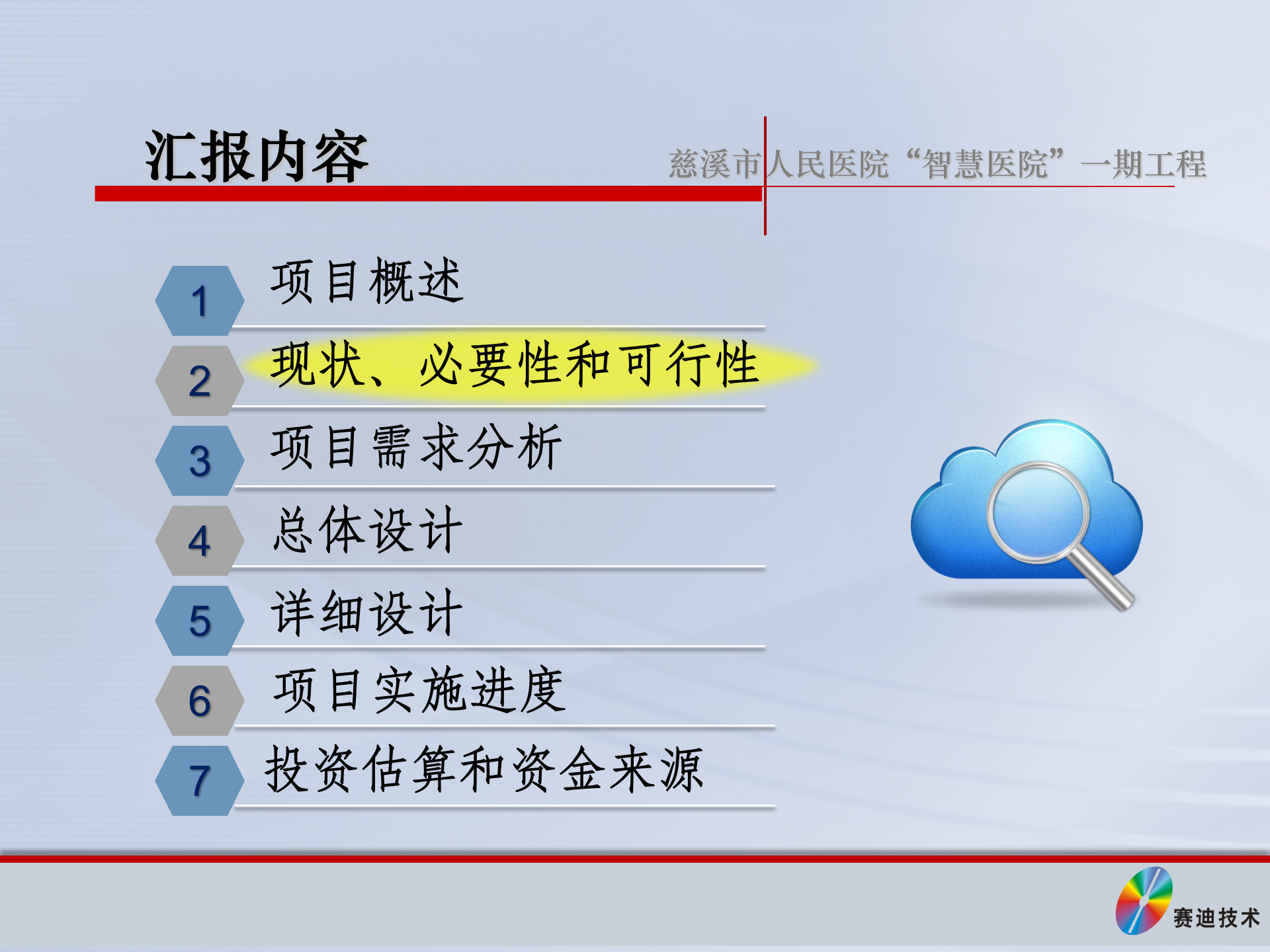 汇报内容

慈溪市人民医院“智慧医院”一期工程

1 项目概述

2 现状、必要性和可行性

3 项目需求分析

4 总体设计

5 详细设计

6 项目实施进度

7 投资估算和资金来源

赛迪技术